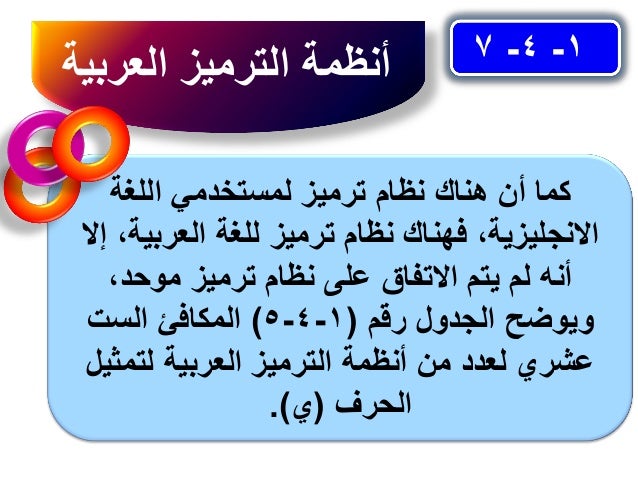 ١- ٤- ٧

أنظمة الترميز العربية

كما أن هناك نظام ترميز لمستخدمي اللغة الانجليزية، فهناك نظام ترميز للغة العربية، إلا أنه لم يتم الاتفاق على نظام ترميز موحد، ويوضح الجدول رقم (١-٤-٥) المكافئ الست عشري لعدد من أنظمة الترميز العربية لتمثيل الحرف (ي).